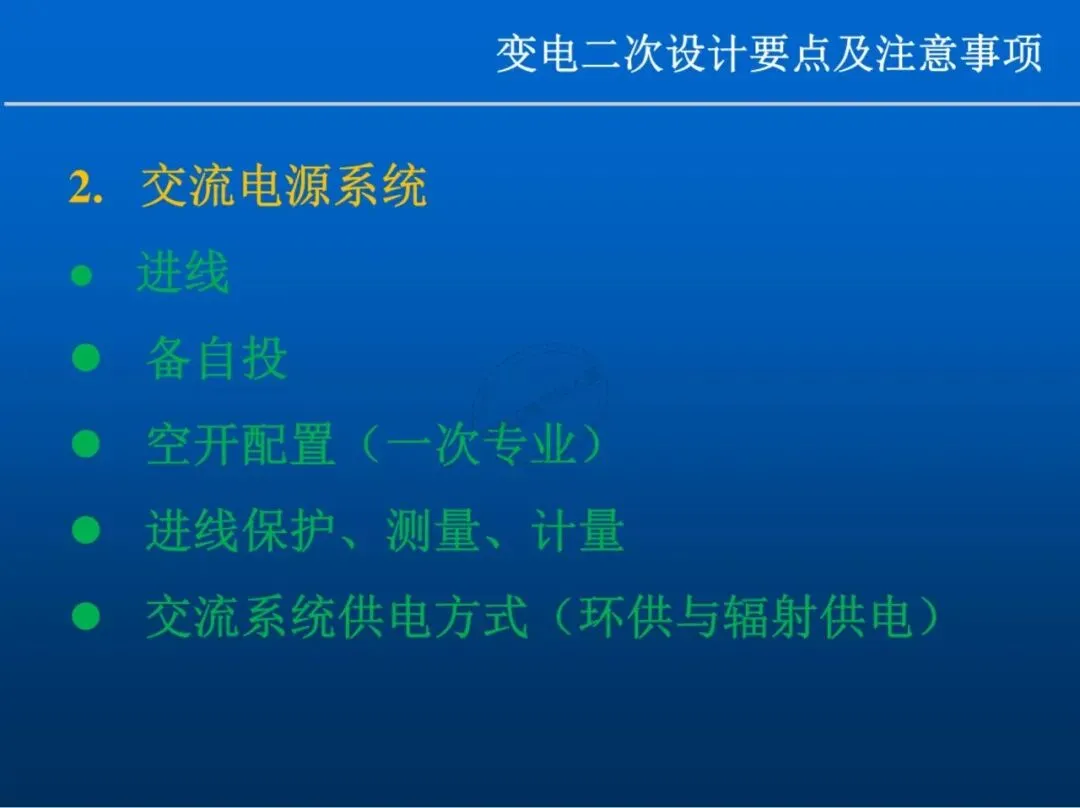 变电二次设计要点及注意事项

2. 交流电源系统

● 进线

● 备自投

● 空开配置（一次专业）

● 进线保护、测量、计量

● 交流系统供电方式（环供与辐射供电）